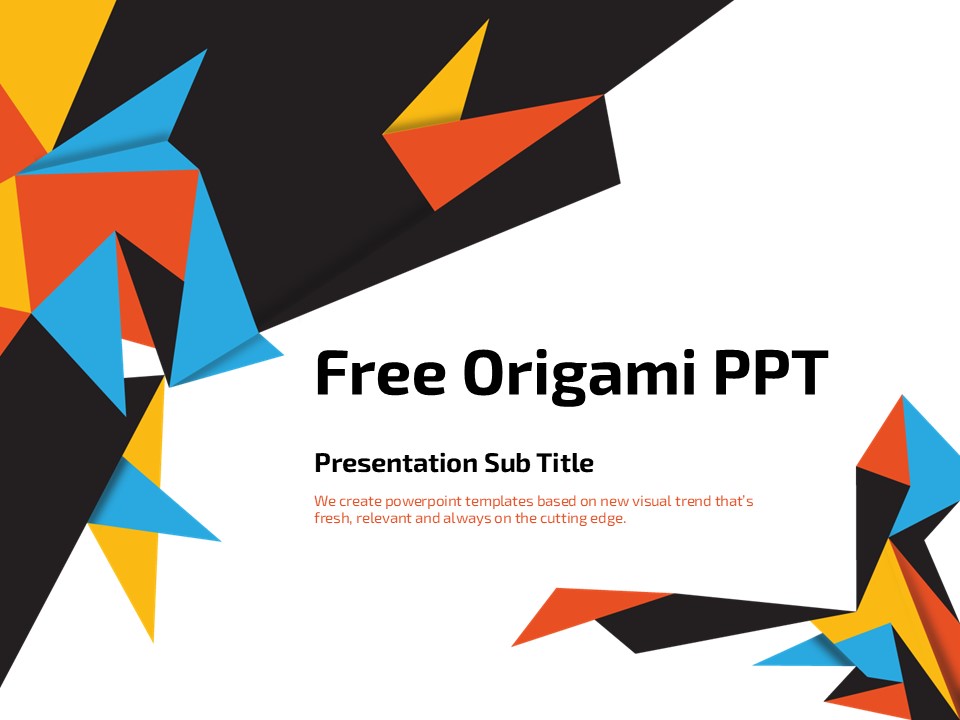 Free Origami PPT

Presentation Sub Title

We create powerpoint templates based on new visual trend that's fresh, relevant and always on the cutting edge.